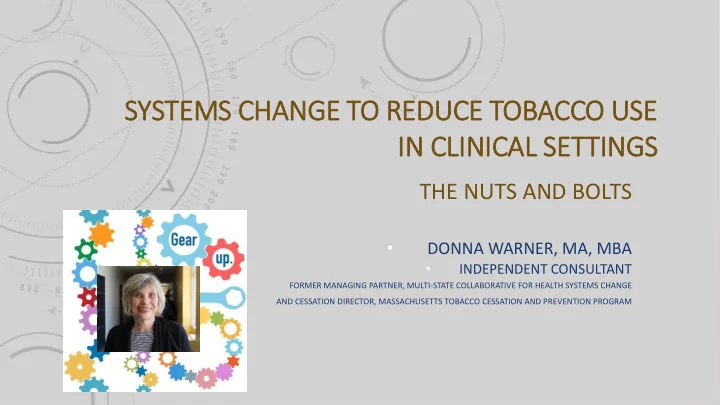 SYSTEMS CHANGE TO REDUCE TOBACCO USE IN CLINICAL SETTINGS

THE NUTS AND BOLTS

Gear up.

DONNA WARNER, MA, MBA
INDEPENDENT CONSULTANT
FORMER MANAGING PARTNER, MULTI-STATE COLLABORATIVE FOR HEALTH SYSTEMS CHANGE AND CESSATION DIRECTOR, MASSACHUSETTS TOBACCO CESSATION AND PREVENTION PROGRAM